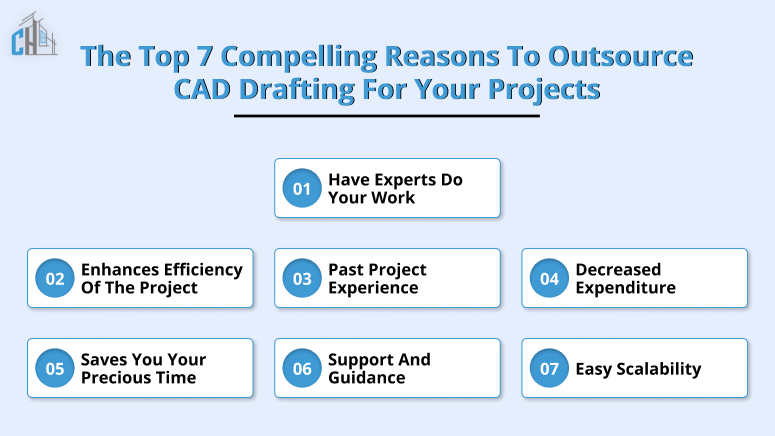 CH

The Top 7 Compelling Reasons To Outsource CAD Drafting For Your Projects

01 Have Experts Do Your Work

02 Enhances Efficiency Of The Project

03 Past Project Experience

04 Decreased Expenditure

05 Saves You Your Precious Time

06 Support And Guidance

07 Easy Scalability